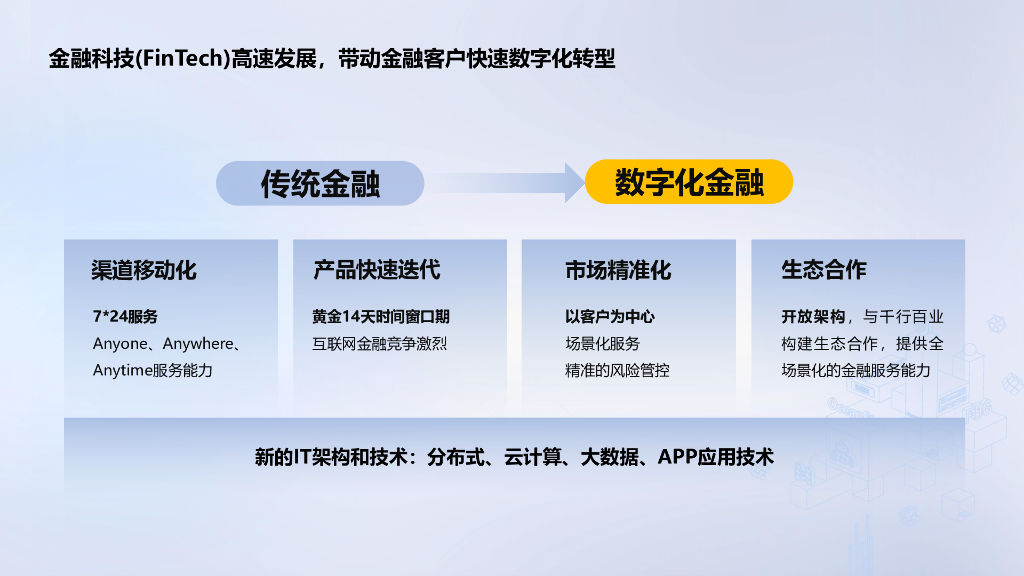 金融科技(FinTech)高速发展，带动金融客户快速数字化转型

传统金融

数字化金融

渠道移动化

7*24服务
Anyone、Anywhere、Anytime服务能力

产品快速迭代

黄金14天时间窗口期
互联网金融竞争激烈

市场精准化

以客户为中心
场景化服务
精准的风险管控

生态合作

开放架构，与千行百业构建生态合作，提供全场景化的金融服务能力

新的IT架构和技术：分布式、云计算、大数据、APP应用技术